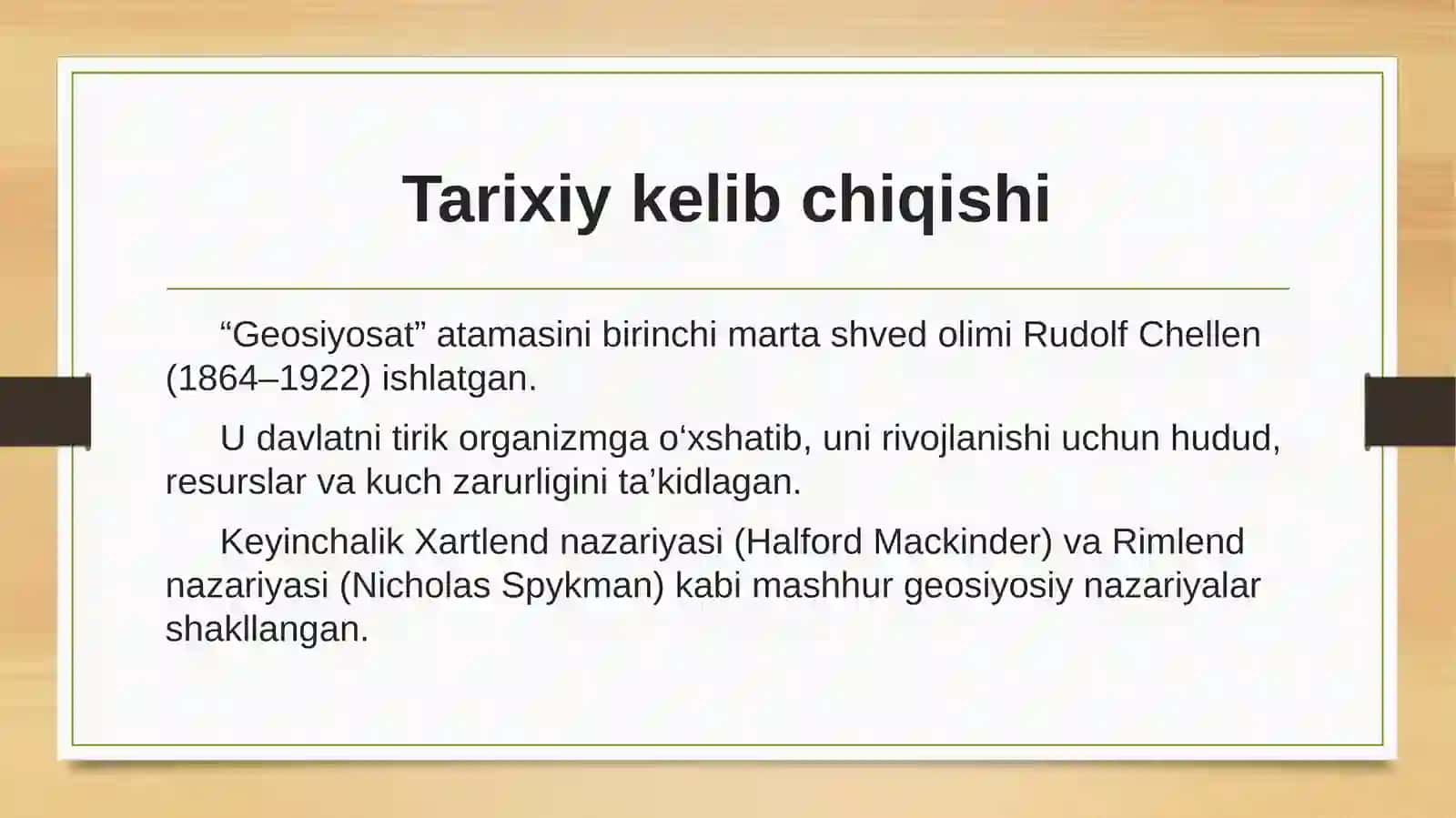 Tarixiy kelib chiqishi

“Geosiyosat” atamasini birinchi marta shved olimi Rudolf Chellen (1864–1922) ishlatgan.

U davlatni tirik organizmga o‘xshatib, uni rivojlanishi uchun hudud, resurslar va kuch zarurligini ta’kidlagan.

Keyinchalik Xartlend nazariyasi (Halford Mackinder) va Rimlend nazariyasi (Nicholas Spykman) kabi mashhur geosiyosiy nazariyalar shakllangan.